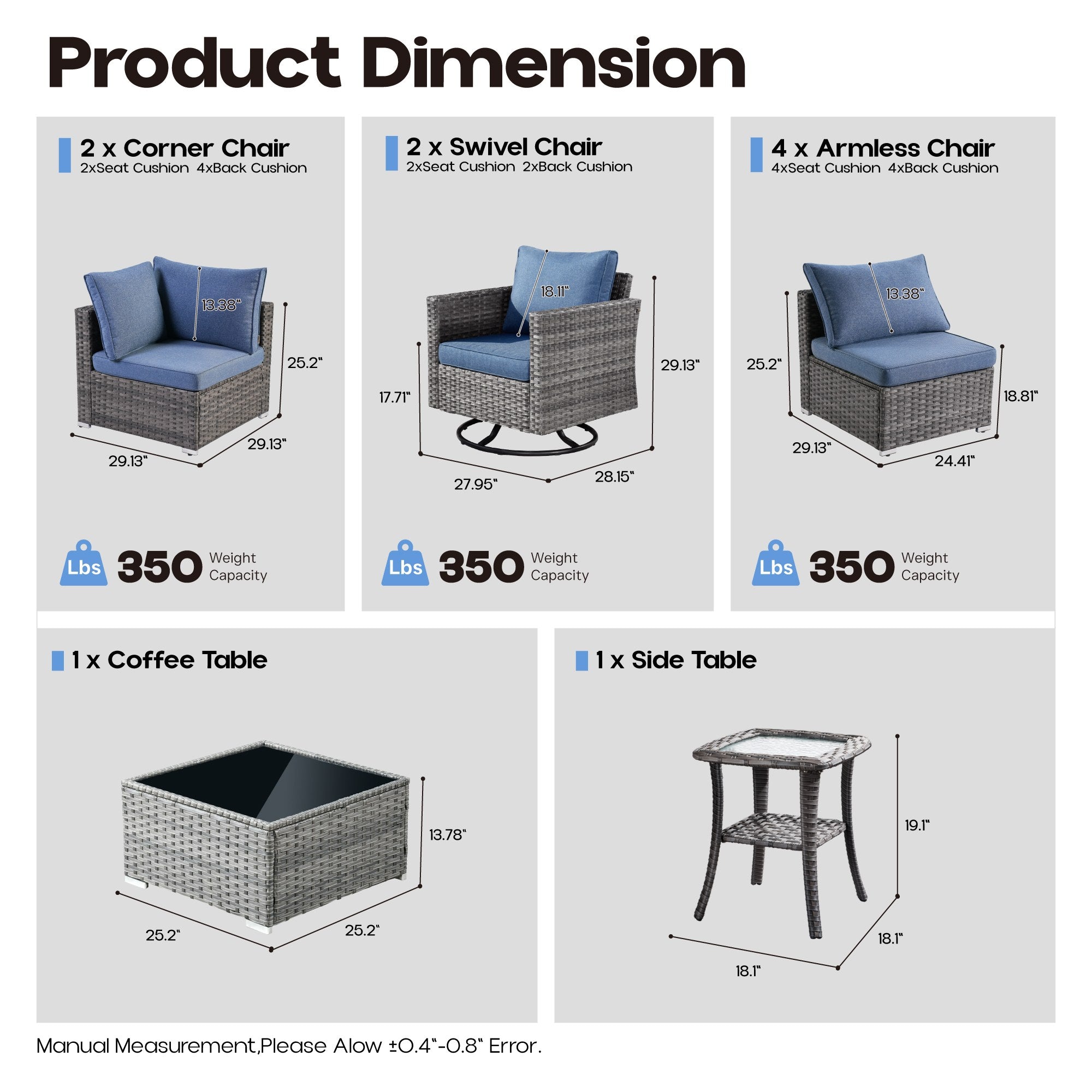 Product Dimension

2 x Corner Chair
2xSeat Cushion 4xBack Cushion

13.38"
25.2"
29.13"
29.13"

Lbs 350 Weight Capacity

2 x Swivel Chair
2xSeat Cushion 2xBack Cushion

18.11"
29.13"
17.71"
27.95"
28.15"

Lbs 350 Weight Capacity

4 x Armless Chair
4xSeat Cushion 4xBack Cushion

13.38"
25.2"
18.81"
29.13"
24.41"

Lbs 350 Weight Capacity

1 x Coffee Table

13.78"
25.2"
25.2"

1 x Side Table

19.1"
18.1"
18.1"

Manual Measurement,Please Alow ±0.4"-0.8" Error.